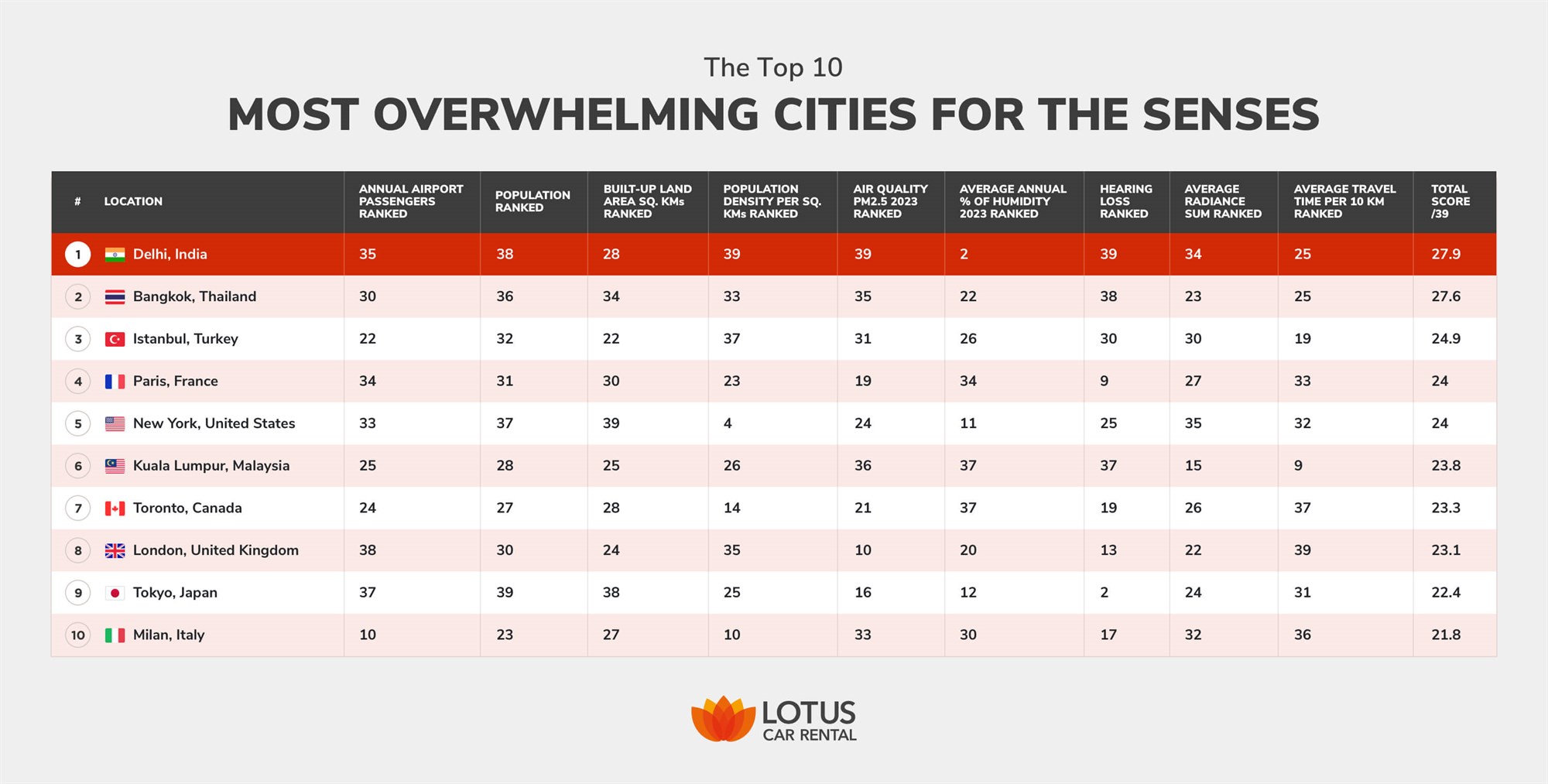 The Top 10

MOST OVERWHELMING CITIES FOR THE SENSES

| # | LOCATION | ANNUAL AIRPORT PASSENGERS RANKED | POPULATION RANKED | BUILT-UP LAND AREA SQ. KMs RANKED | POPULATION DENSITY PER SQ. KMs RANKED | AIR QUALITY PM2.5 2023 RANKED | AVERAGE ANNUAL % OF HUMIDITY 2023 RANKED | HEARING LOSS RANKED | AVERAGE RADIANCE SUM RANKED | AVERAGE TRAVEL TIME PER 10 KM RANKED | TOTAL SCORE /39 |
|---|---|---|---|---|---|---|---|---|---|---|---|
| 1 | Delhi, India | 35 | 38 | 28 | 39 | 39 | 2 | 39 | 34 | 25 | 27.9 |
| 2 | Bangkok, Thailand | 30 | 36 | 34 | 33 | 35 | 22 | 38 | 23 | 25 | 27.6 |
| 3 | Istanbul, Turkey | 22 | 32 | 22 | 37 | 31 | 26 | 30 | 30 | 19 | 24.9 |
| 4 | Paris, France | 34 | 31 | 30 | 23 | 19 | 34 | 9 | 27 | 33 | 24 |
| 5 | New York, United States | 33 | 37 | 39 | 4 | 24 | 11 | 25 | 35 | 32 | 24 |
| 6 | Kuala Lumpur, Malaysia | 25 | 28 | 25 | 26 | 36 | 37 | 37 | 15 | 9 | 23.8 |
| 7 | Toronto, Canada | 24 | 27 | 28 | 14 | 21 | 37 | 19 | 26 | 37 | 23.3 |
| 8 | London, United Kingdom | 38 | 30 | 24 | 35 | 10 | 20 | 13 | 22 | 39 | 23.1 |
| 9 | Tokyo, Japan | 37 | 39 | 38 | 25 | 16 | 12 | 2 | 24 | 31 | 22.4 |
| 10 | Milan, Italy | 10 | 23 | 27 | 10 | 33 | 30 | 17 | 32 | 36 | 21.8 |

LOTUS
CAR RENTAL